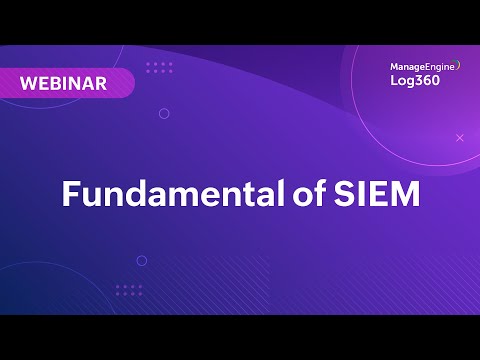 WEBINAR

ManageEngine
Log360

Fundamental of SIEM